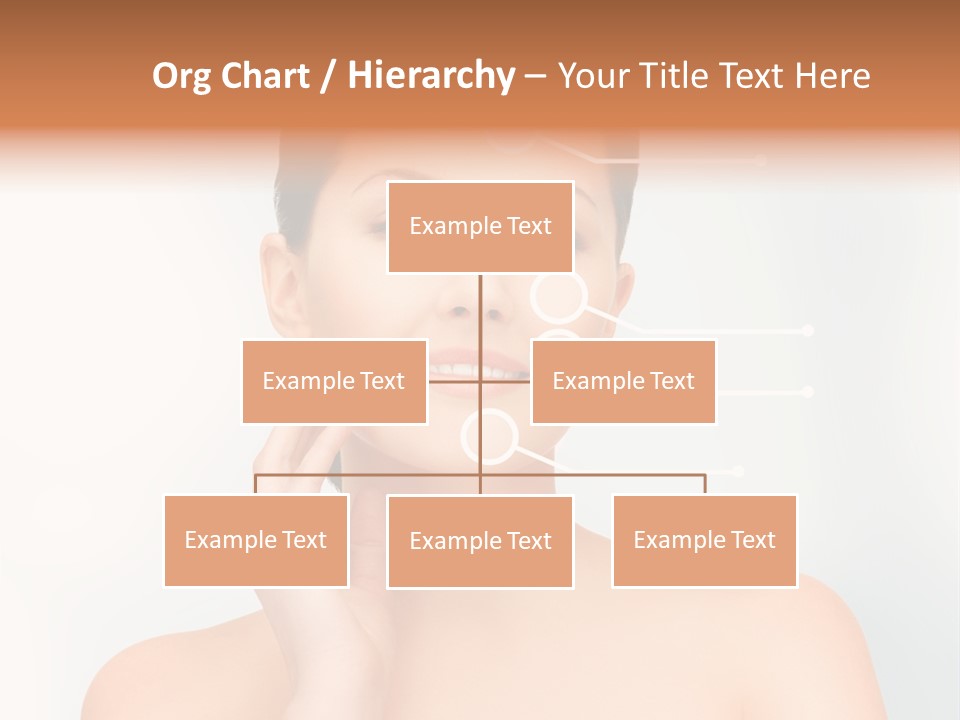 Org Chart / Hierarchy – Your Title Text Here

Example Text

Example Text

Example Text

Example Text

Example Text

Example Text